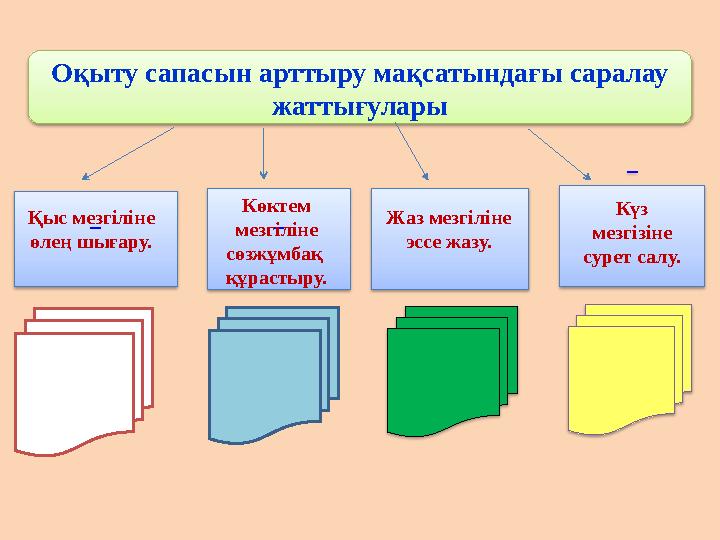 Оқыту сапасын арттыру мақсатындағы саралау жаттығулары

Қыс мезгіліне өлең шығару.

Көктем мезгіліне сөзжұмбақ құрастыру.

Жаз мезгіліне эссе жазу.

Күз мезгізіне сурет салу.